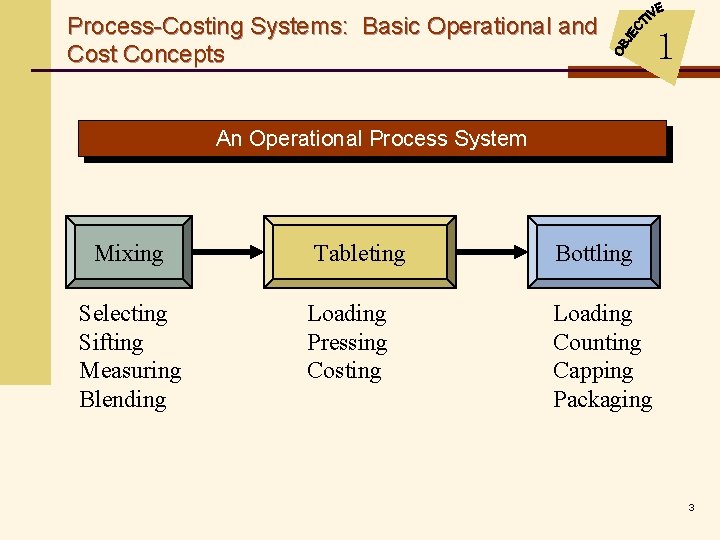 Process-Costing Systems: Basic Operational and Cost Concepts

OBJECTIVE 1

An Operational Process System

Mixing

Tableting

Bottling

Selecting
Sifting
Measuring
Blending

Loading
Pressing
Costing

Loading
Counting
Capping
Packaging

3